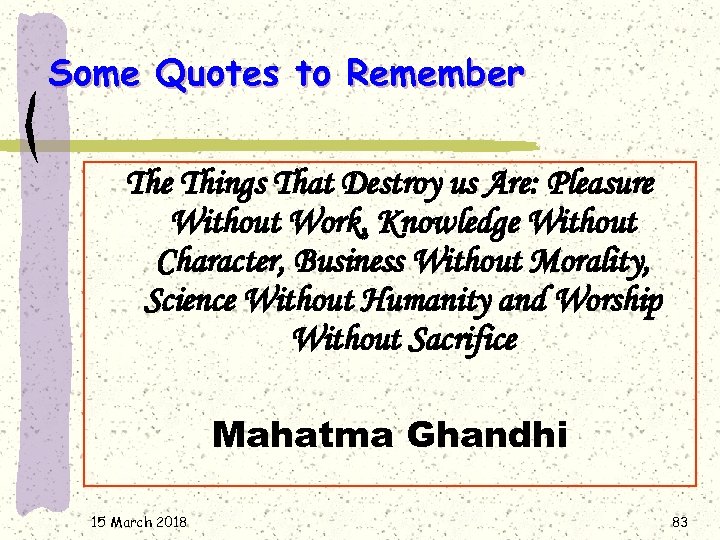 Some Quotes to Remember

The Things That Destroy us Are: Pleasure Without Work, Knowledge Without Character, Business Without Morality, Science Without Humanity and Worship Without Sacrifice

Mahatma Ghandhi

15 March 2018

83